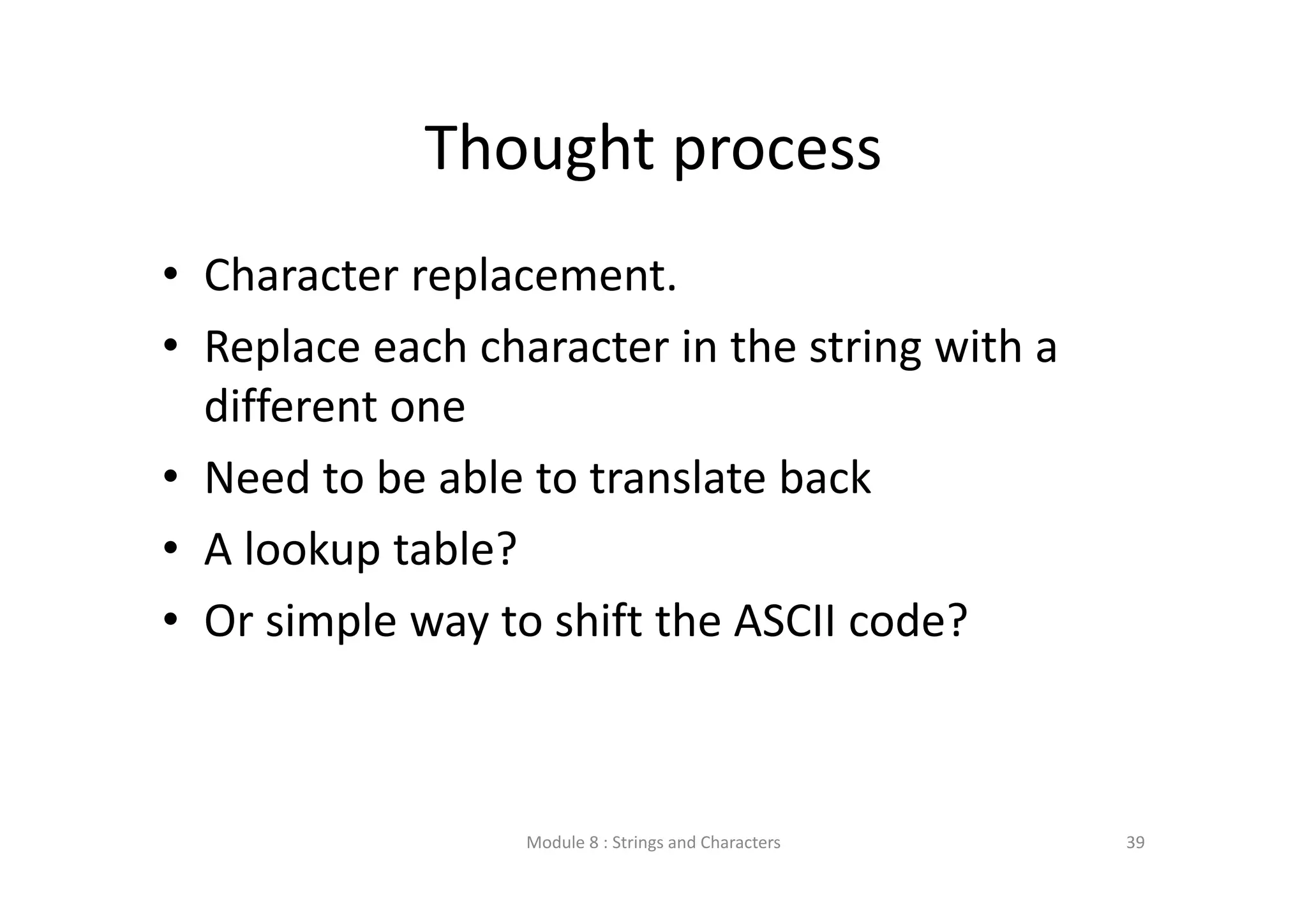 Thought process

• Character replacement.
• Replace each character in the string with a different one
• Need to be able to translate back
• A lookup table?
• Or simple way to shift the ASCII code?

Module 8 : Strings and Characters

39